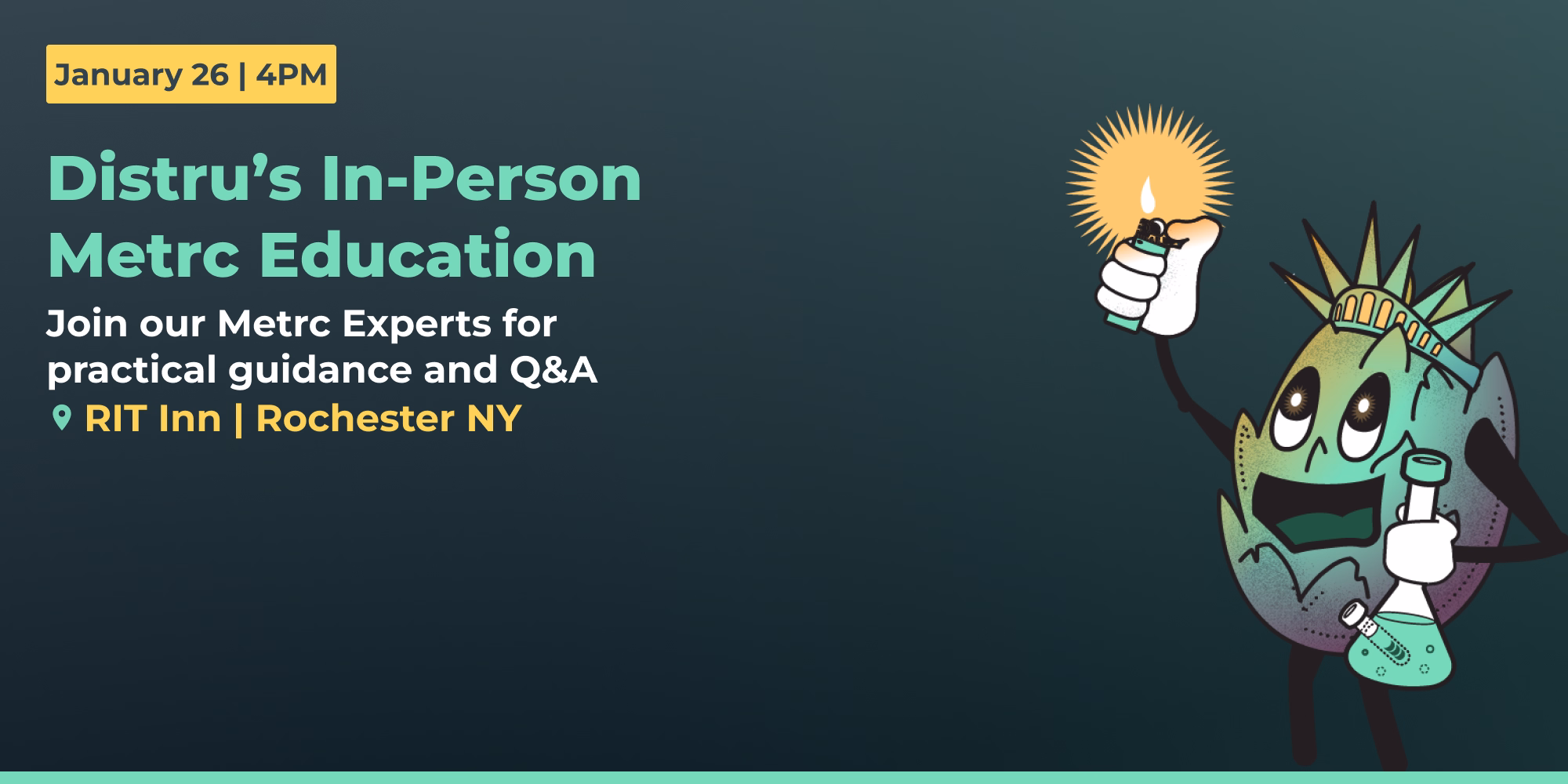 January 26 | 4PM

Distru’s In-Person Metrc Education

Join our Metrc Experts for practical guidance and Q&A

RIT Inn | Rochester NY